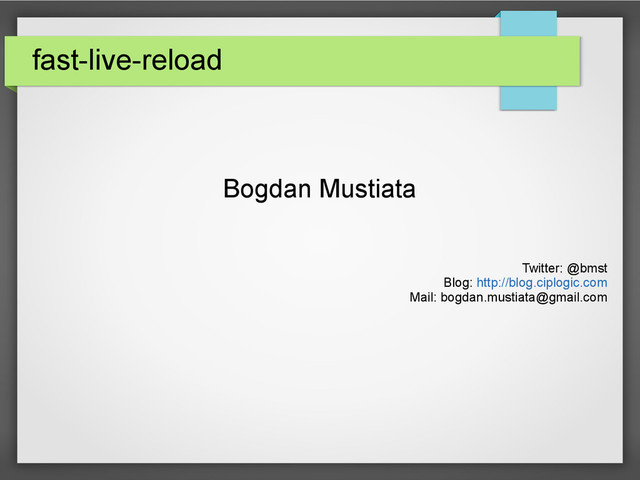 fast-live-reload

Bogdan Mustiata

Twitter: @bmst
Blog: http://blog.ciplogic.com
Mail: bogdan.mustiata@gmail.com